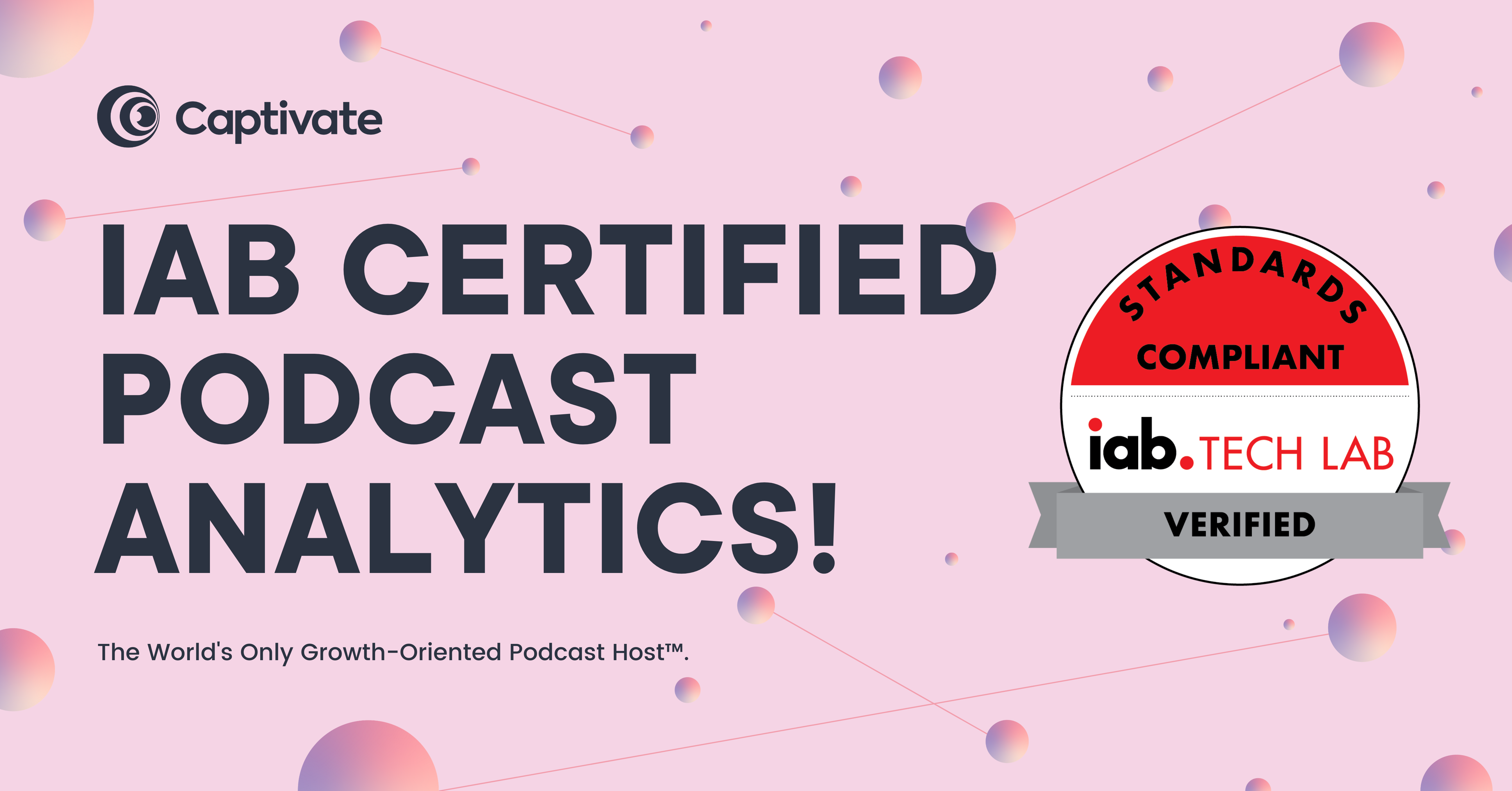 Captivate

IAB CERTIFIED PODCAST ANALYTICS!

The World's Only Growth-Oriented Podcast Host™.

STANDARDS
COMPLIANT
iab. TECH LAB
VERIFIED